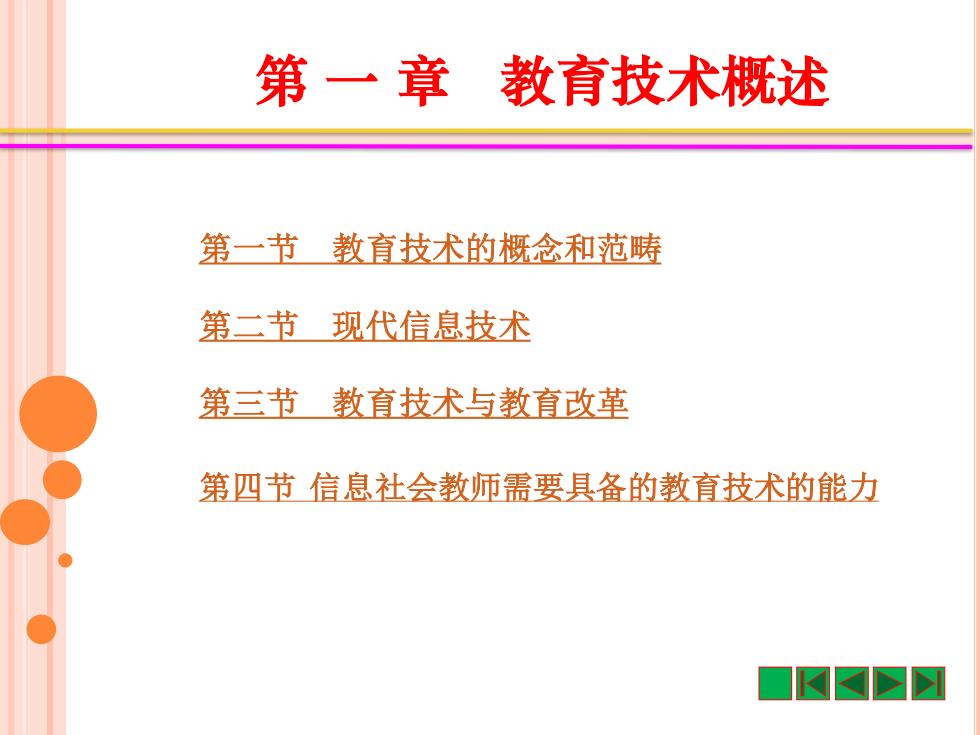 第 一 章　教育技术概述

第一节　教育技术的概念和范畴

第二节　现代信息技术

第三节　教育技术与教育改革

第四节 信息社会教师需要具备的教育技术的能力